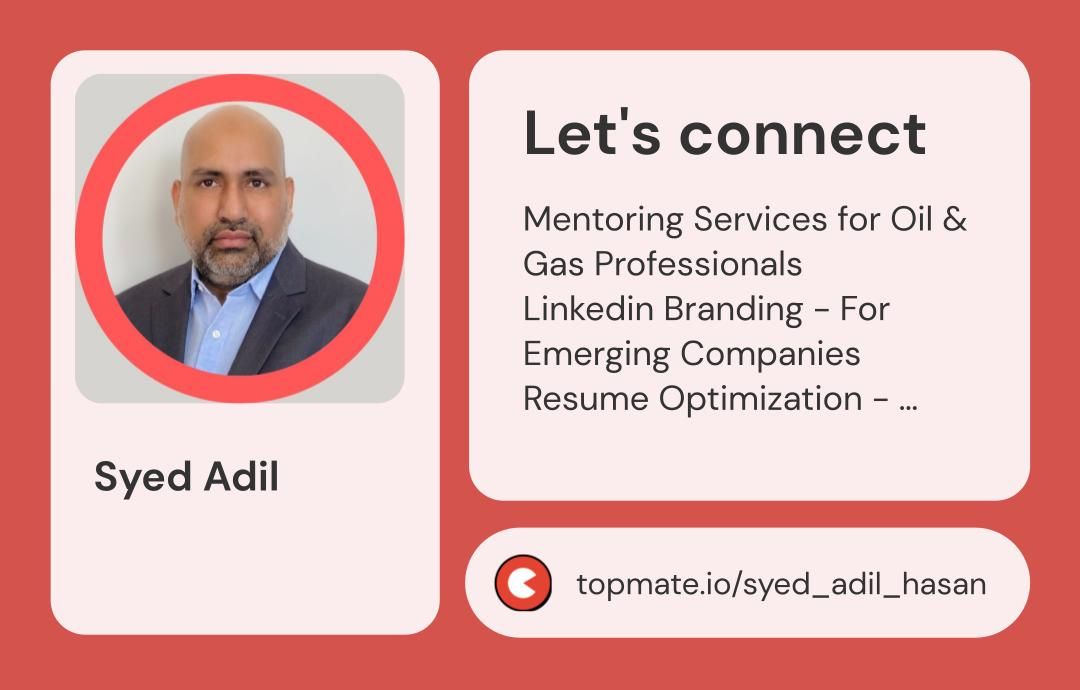 Syed Adil

Let's connect

Mentoring Services for Oil & Gas Professionals
Linkedin Branding - For Emerging Companies
Resume Optimization - ...

topmate.io/syed_adil_hasan